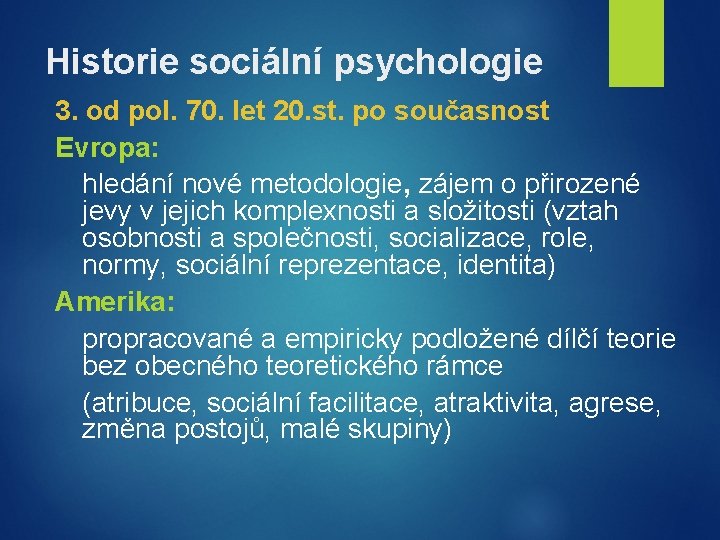 Historie sociální psychologie

3. od pol. 70. let 20.st. po současnost

Evropa:

hledání nové metodologie, zájem o přirozené jevy v jejich komplexnosti a složitosti (vztah osobnosti a společnosti, socializace, role, normy, sociální reprezentace, identita)

Amerika:

propracované a empiricky podložené dílčí teorie bez obecného teoretického rámce

(atribuce, sociální facilitace, atraktivita, agrese, změna postojů, malé skupiny)